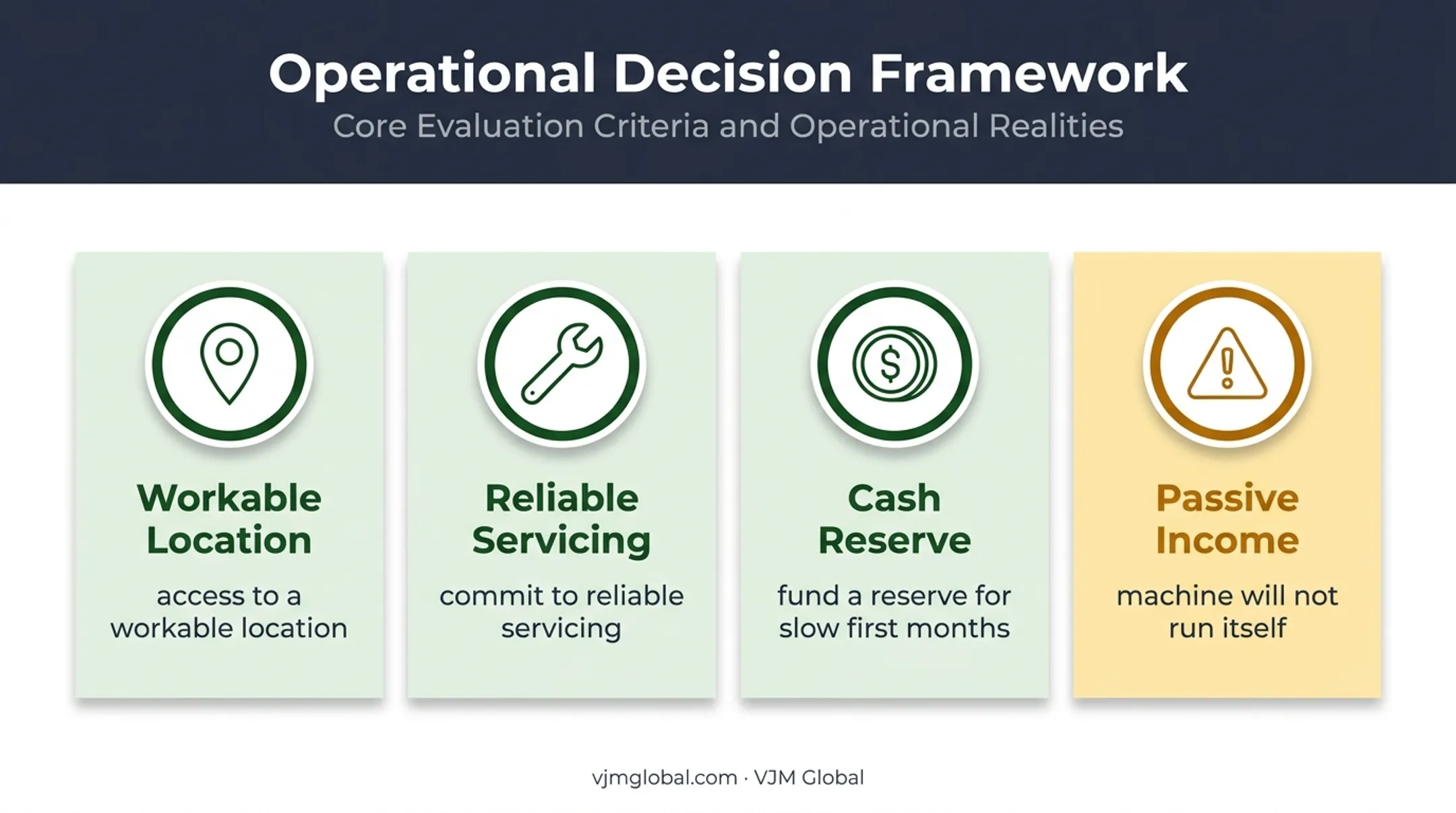 Operational Decision Framework
Core Evaluation Criteria and Operational Realities

Workable Location
access to a workable location

Reliable Servicing
commit to reliable servicing

Cash Reserve
fund a reserve for slow first months

Passive Income
machine will not run itself

vjmglobal.com · VJM Global